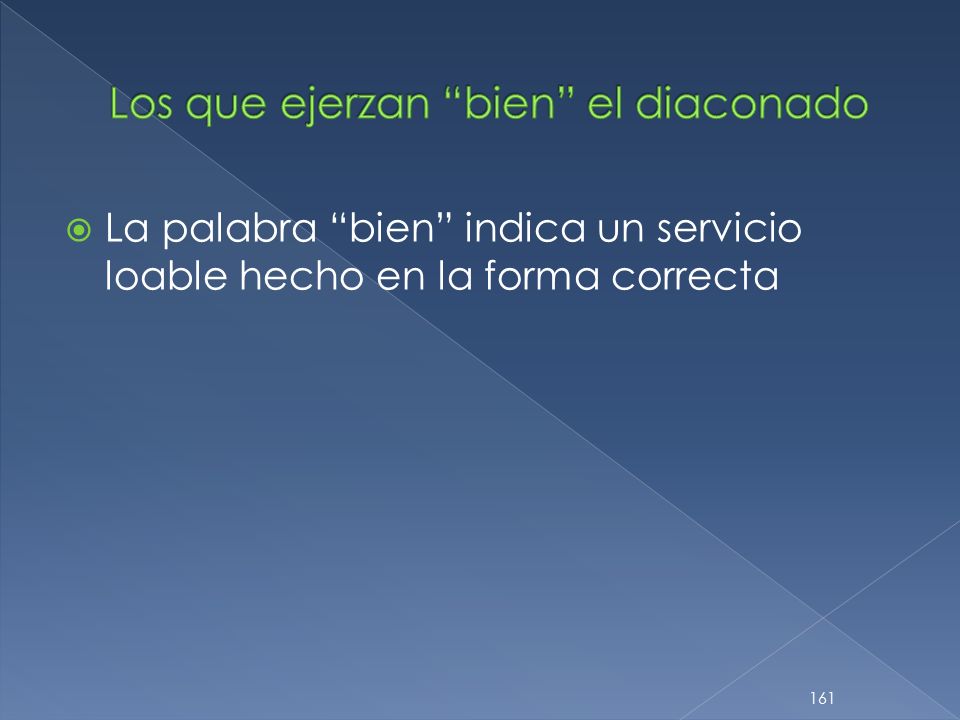 Los que ejerzan “bien” el diaconado

La palabra “bien” indica un servicio loable hecho en la forma correcta

161